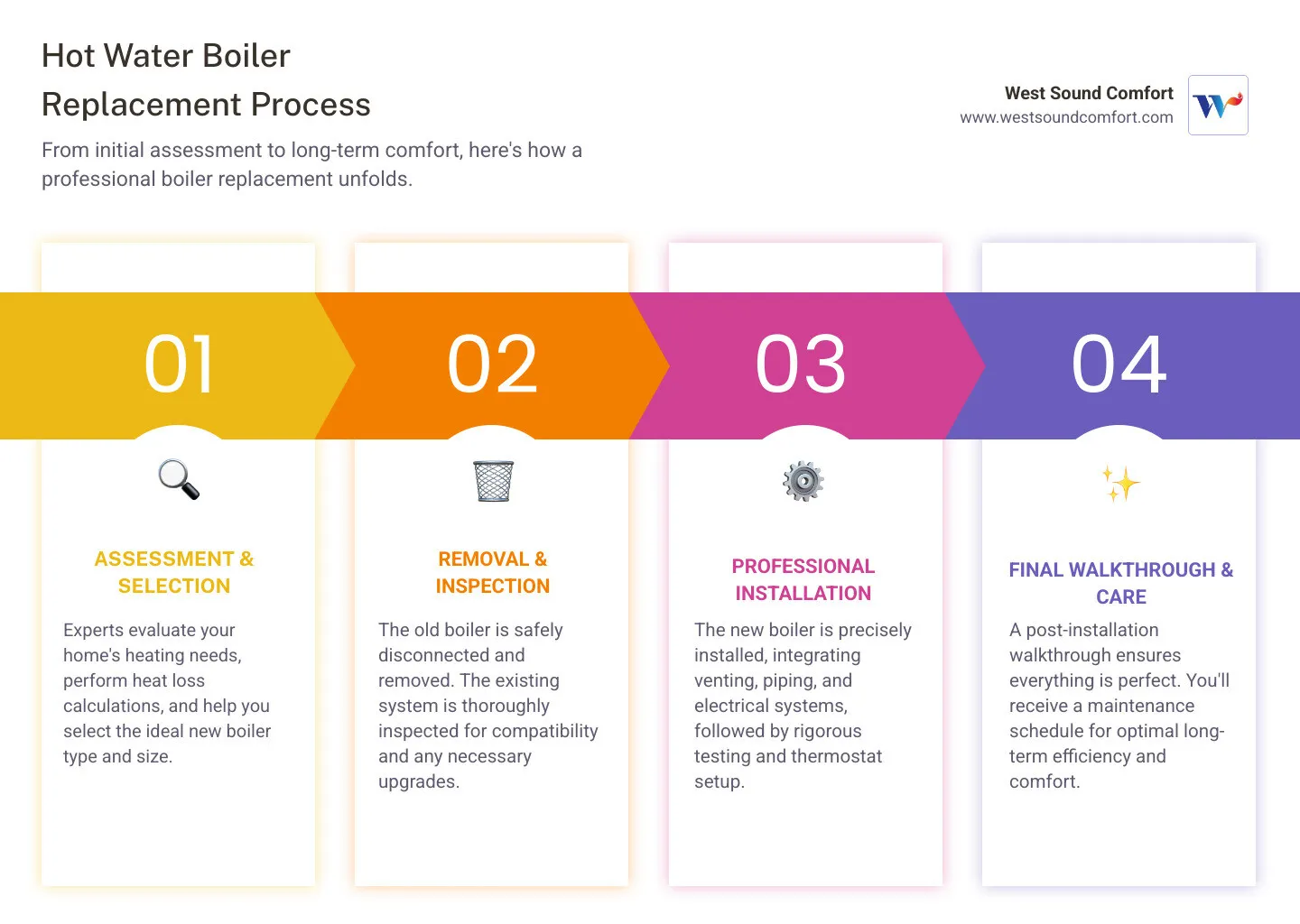 Hot Water Boiler Replacement Process

From initial assessment to long-term comfort, here's how a professional boiler replacement unfolds.

West Sound Comfort
www.westsoundcomfort.com

01

ASSESSMENT & SELECTION

Experts evaluate your home's heating needs, perform heat loss calculations, and help you select the ideal new boiler type and size.

02

REMOVAL & INSPECTION

The old boiler is safely disconnected and removed. The existing system is thoroughly inspected for compatibility and any necessary upgrades.

03

PROFESSIONAL INSTALLATION

The new boiler is precisely installed, integrating venting, piping, and electrical systems, followed by rigorous testing and thermostat setup.

04

FINAL WALKTHROUGH & CARE

A post-installation walkthrough ensures everything is perfect. You'll receive a maintenance schedule for optimal long-term efficiency and comfort.